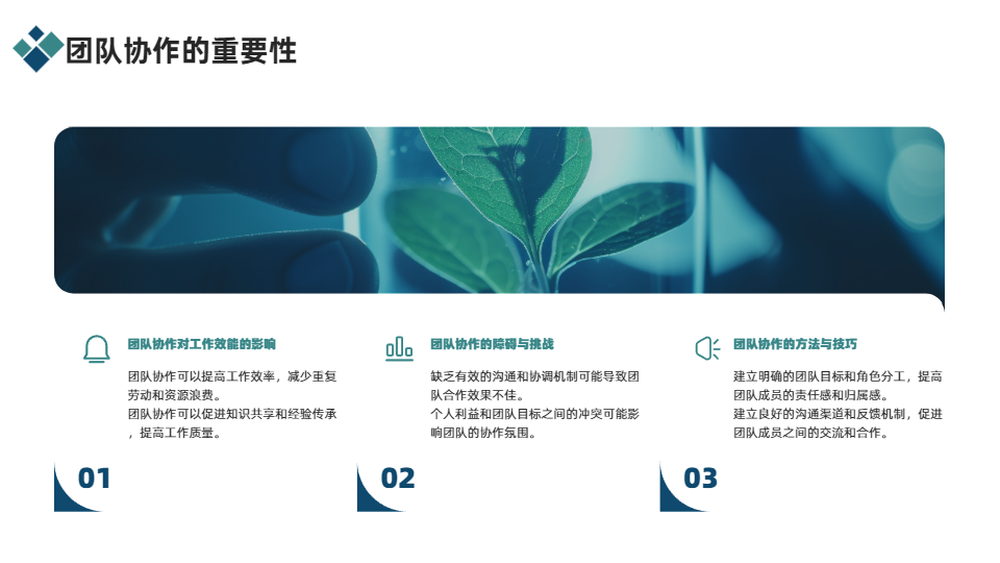 团队协作的重要性

团队协作对工作效能的影响

团队协作可以提高工作效率，减少重复劳动和资源浪费。
团队协作可以促进知识共享和经验传承，提高工作质量。

01

团队协作的障碍与挑战

缺乏有效的沟通和协调机制可能导致团队合作效果不佳。
个人利益和团队目标之间的冲突可能影响团队的协作氛围。

02

团队协作的方法与技巧

建立明确的团队目标和角色分工，提高团队成员的责任感和归属感。
建立良好的沟通渠道和反馈机制，促进团队成员之间的交流和合作。

03